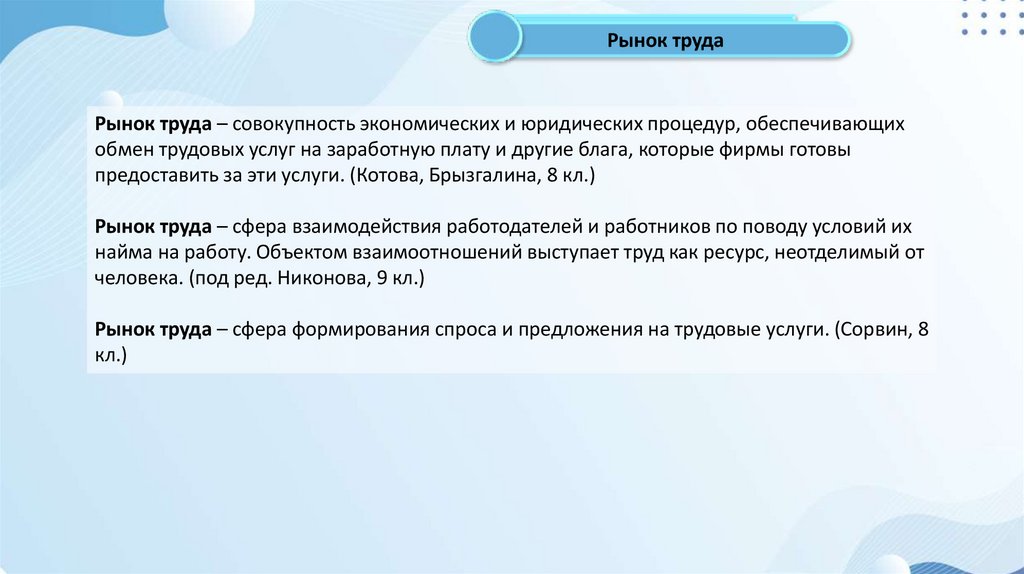 Рынок труда

Рынок труда – совокупность экономических и юридических процедур, обеспечивающих обмен трудовых услуг на заработную плату и другие блага, которые фирмы готовы предоставить за эти услуги. (Котова, Брызгалина, 8 кл.)

Рынок труда – сфера взаимодействия работодателей и работников по поводу условий их найма на работу. Объектом взаимоотношений выступает труд как ресурс, неотделимый от человека. (под ред. Никонова, 9 кл.)

Рынок труда – сфера формирования спроса и предложения на трудовые услуги. (Сорвин, 8 кл.)